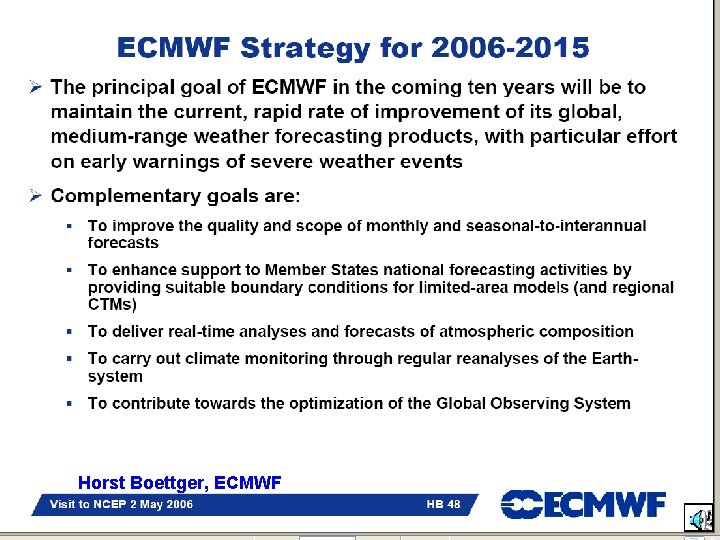 ECMWF Strategy for 2006-2015

➢ The principal goal of ECMWF in the coming ten years will be to maintain the current, rapid rate of improvement of its global, medium-range weather forecasting products, with particular effort on early warnings of severe weather events

➢ Complementary goals are:

▪ To improve the quality and scope of monthly and seasonal-to-interannual forecasts

▪ To enhance support to Member States national forecasting activities by providing suitable boundary conditions for limited-area models (and regional CTMs)

▪ To deliver real-time analyses and forecasts of atmospheric composition

▪ To carry out climate monitoring through regular reanalyses of the Earth-system

▪ To contribute towards the optimization of the Global Observing System

Horst Boettger, ECMWF

Visit to NCEP 2 May 2006

HB 48

ECMWF